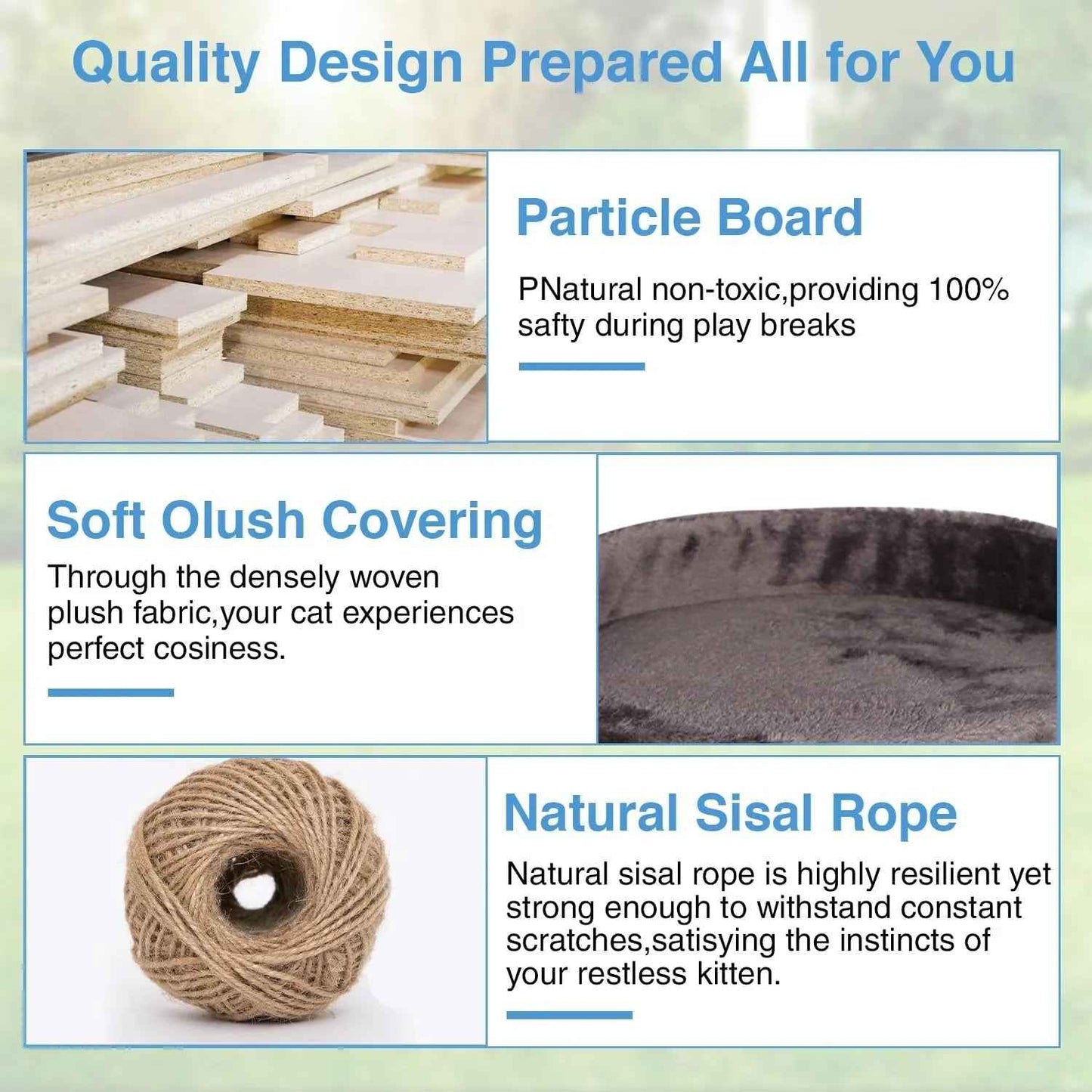 Quality Design Prepared All for You

Particle Board

PNatural non-toxic,providing 100% safty during play breaks

Soft Olush Covering

Through the densely woven plush fabric,your cat experiences perfect cosiness.

Natural Sisal Rope

Natural sisal rope is highly resilient yet strong enough to withstand constant scratches,satisying the instincts of your restless kitten.